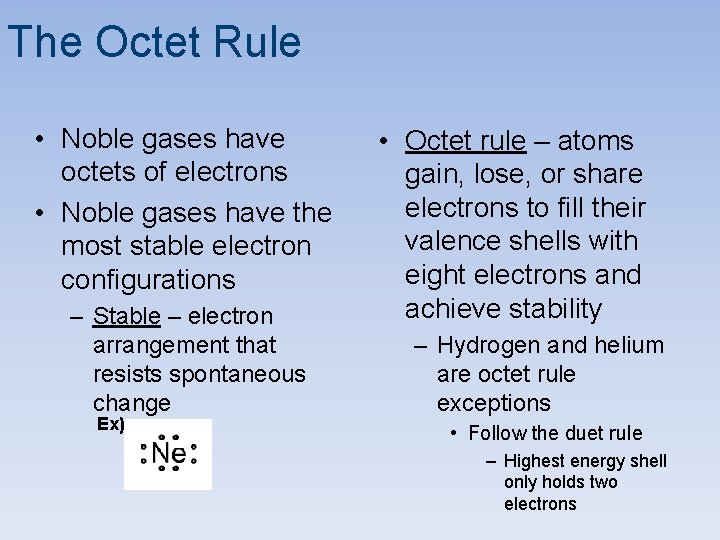 The Octet Rule

• Noble gases have octets of electrons
• Noble gases have the most stable electron configurations
– Stable – electron arrangement that resists spontaneous change

Ex)

Ne

• Octet rule – atoms gain, lose, or share electrons to fill their valence shells with eight electrons and achieve stability
– Hydrogen and helium are octet rule exceptions
• Follow the duet rule
– Highest energy shell only holds two electrons